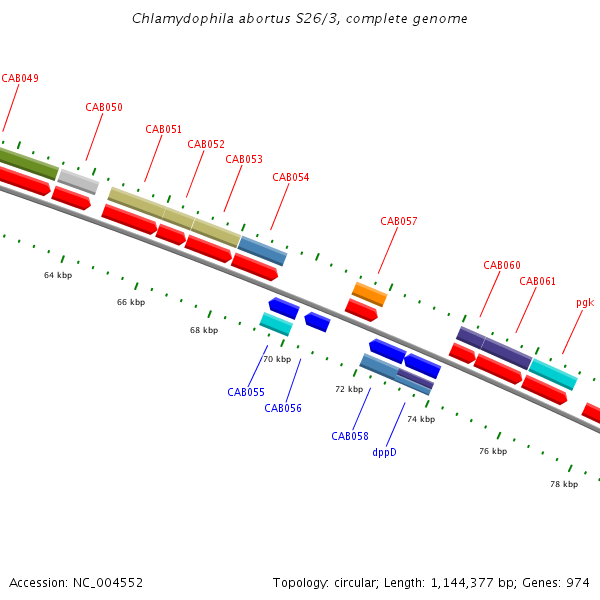 Chlamydophila abortus S26/3, complete genome

CAB049

CAB050

CAB051

CAB052

CAB053

CAB054

CAB057

CAB060

CAB061

pgk

64 kbp

66 kbp

68 kbp

70 kbp

72 kbp

74 kbp

76 kbp

78 kbp

CAB055

CAB056

CAB058

dppD

Accession: NC_004552

Topology: circular; Length: 1,144,377 bp; Genes: 974